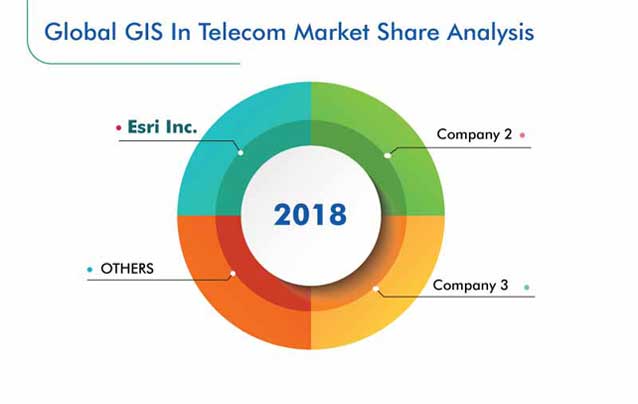 Global GIS In Telecom Market Share Analysis

Esri Inc.

Company 2

2018

OTHERS

Company 3